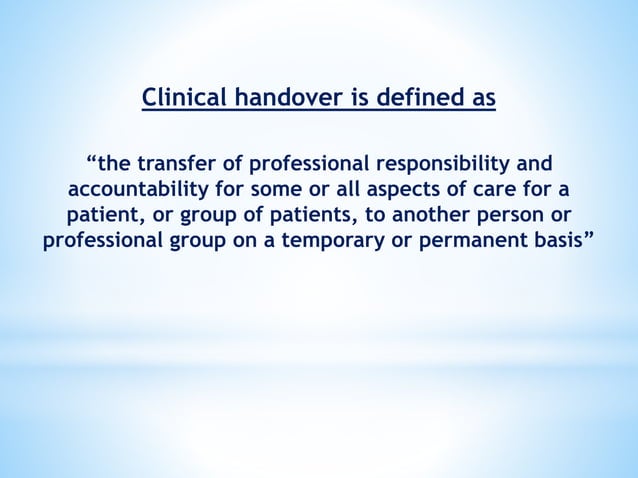 Clinical handover is defined as

“the transfer of professional responsibility and accountability for some or all aspects of care for a patient, or group of patients, to another person or professional group on a temporary or permanent basis”